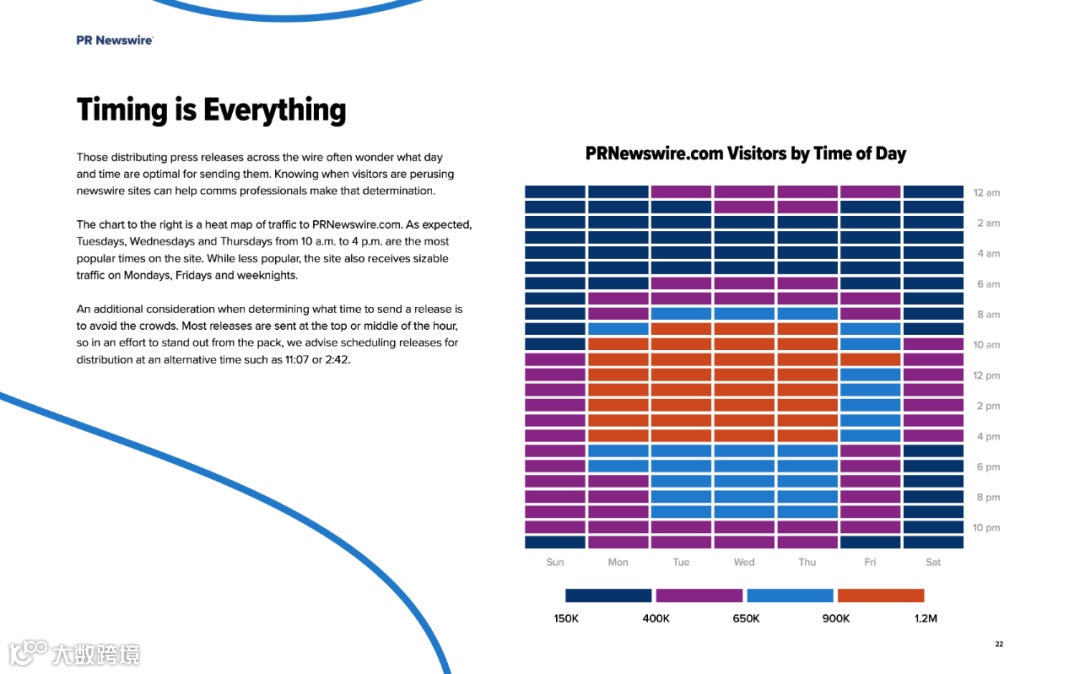 PR Newswire

Timing is Everything

Those distributing press releases across the wire often wonder what day and time are optimal for sending them. Knowing when visitors are perusing newswire sites can help comms professionals make that determination.

The chart to the right is a heat map of traffic to PRNewswire.com. As expected, Tuesdays, Wednesdays and Thursdays from 10 a.m. to 4 p.m. are the most popular times on the site. While less popular, the site also receives sizable traffic on Mondays, Fridays and weeknights.

An additional consideration when determining what time to send a release is to avoid the crowds. Most releases are sent at the top or middle of the hour, so in an effort to stand out from the pack, we advise scheduling releases for distribution at an alternative time such as 11:07 or 2:42.

PRNewswire.com Visitors by Time of Day

12 am
2 am
4 am
6 am
8 am
10 am
12 pm
2 pm
4 pm
6 pm
8 pm
10 pm

Sun Mon Tue Wed Thu Fri Sat

150K 400K 650K 900K 1.2M

22

大数跨境